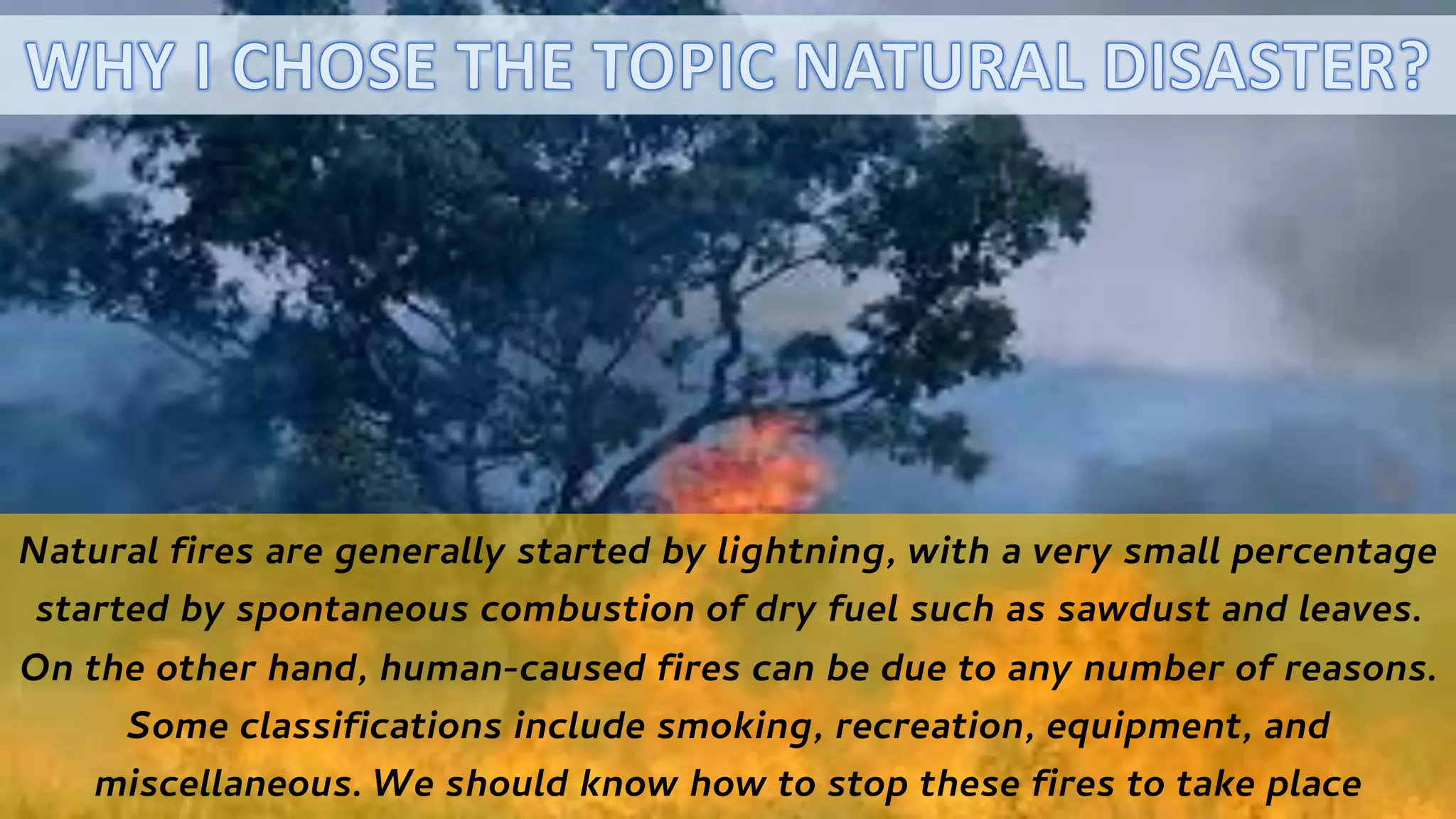 WHY I CHOSE THE TOPIC NATURAL DISASTER?

Natural fires are generally started by lightning, with a very small percentage started by spontaneous combustion of dry fuel such as sawdust and leaves. On the other hand, human-caused fires can be due to any number of reasons. Some classifications include smoking, recreation, equipment, and miscellaneous. We should know how to stop these fires to take place